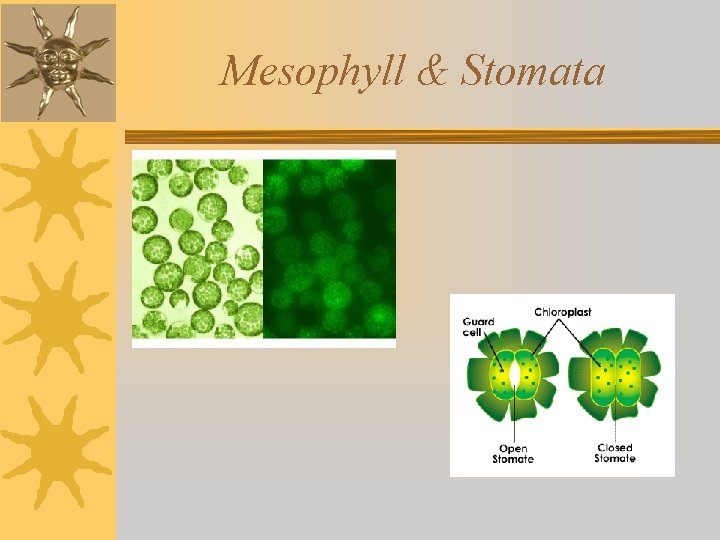 Mesophyll & Stomata

Guard cell

Chloroplast

Open Stomate

Closed Stomate